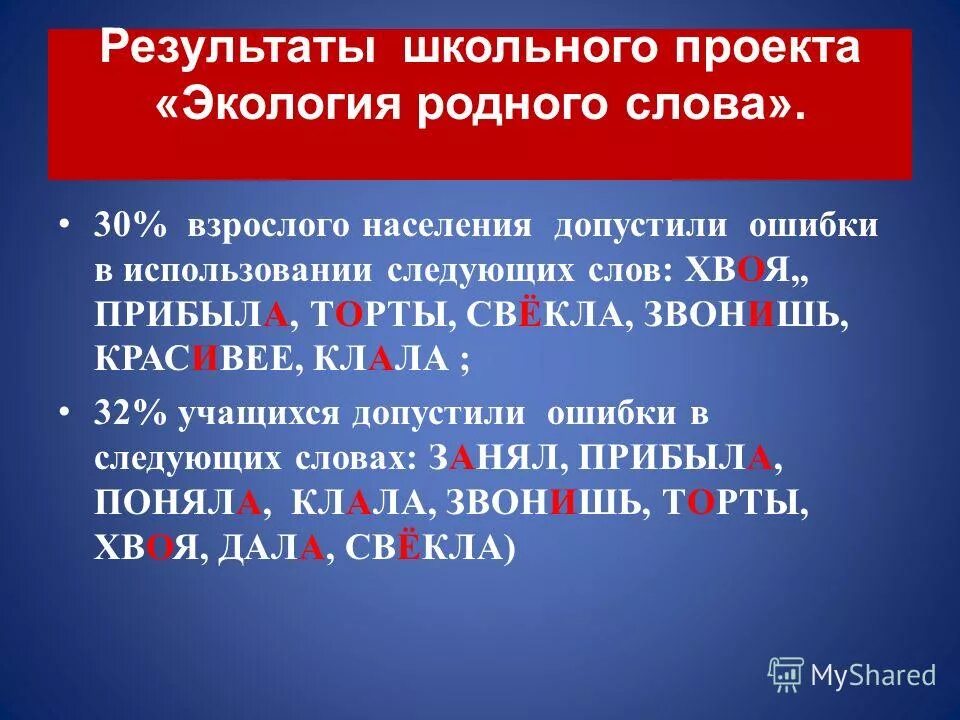 Результаты школьного проекта «Экология родного слова».

• 30% взрослого населения допустили ошибки в использовании следующих слов: ХВОЯ,, ПРИБЫЛА, ТОРТЫ, СВЁКЛА, ЗВОНИШЬ, КРАСИВЕЕ, КЛАЛА ;

• 32% учащихся допустили ошибки в следующих словах: ЗАНЯЛ, ПРИБЫЛА, ПОНЯЛА, КЛАЛА, ЗВОНИШЬ, ТОРТЫ, ХВОЯ, ДАЛА, СВЁКЛА)

MyShared